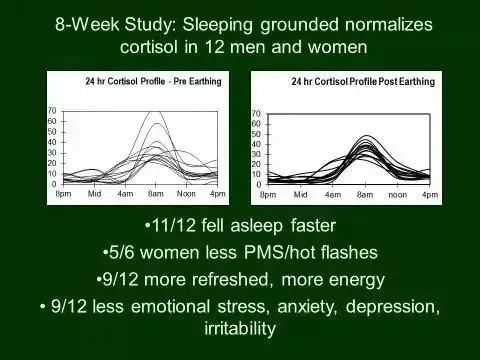 8-Week Study: Sleeping grounded normalizes cortisol in 12 men and women

24 hr Cortisol Profile - Pre Earthing

70
60
50
40
30
20
10
0
8pm Mid 4am 8am Noon 4pm

24 hr Cortisol Profile Post Earthing

70
60
50
40
30
20
10
0
8pm Mid 4am 8am noon 4pm

•11/12 fell asleep faster
•5/6 women less PMS/hot flashes
•9/12 more refreshed, more energy
• 9/12 less emotional stress, anxiety, depression, irritability